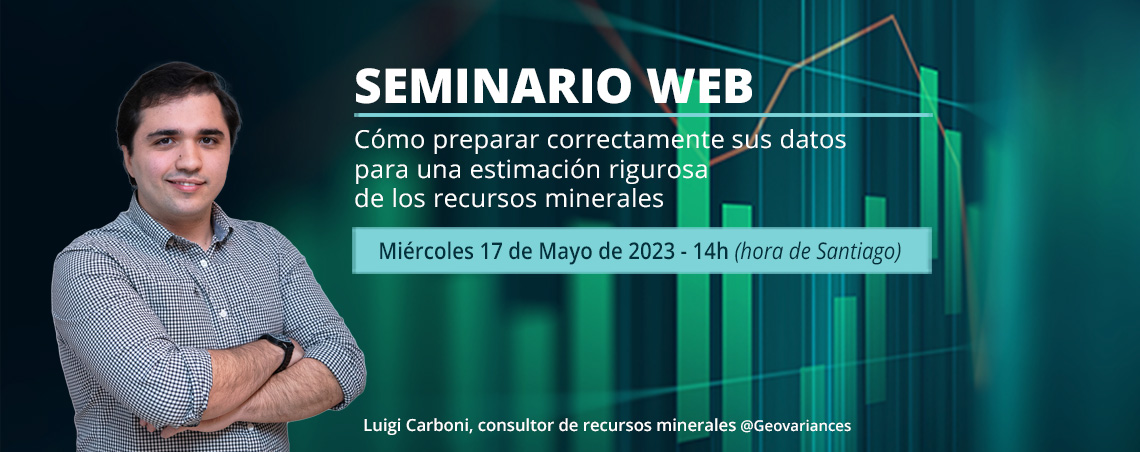 SEMINARIO WEB

Cómo preparar correctamente sus datos para una estimación rigurosa de los recursos minerales

Miércoles 17 de Mayo de 2023 - 14h (hora de Santiago)

Luigi Carboni, consultor de recursos minerales @Geovariances